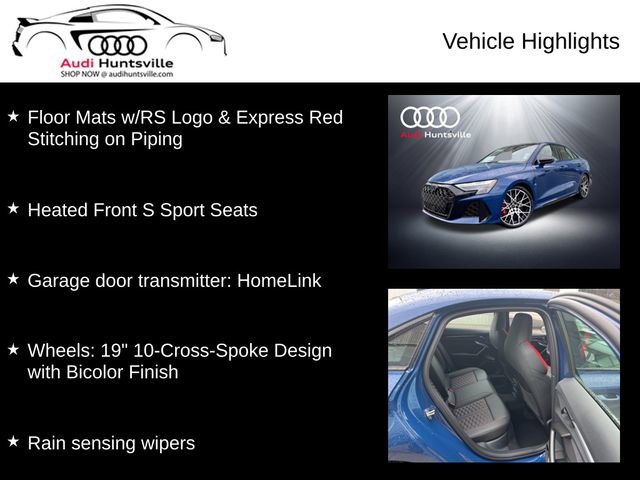 Audi Huntsville
SHOP NOW @ audihuntsville.com

Vehicle Highlights

★ Floor Mats w/RS Logo & Express Red Stitching on Piping

★ Heated Front S Sport Seats

★ Garage door transmitter: HomeLink

★ Wheels: 19" 10-Cross-Spoke Design with Bicolor Finish

★ Rain sensing wipers

Audi Huntsville